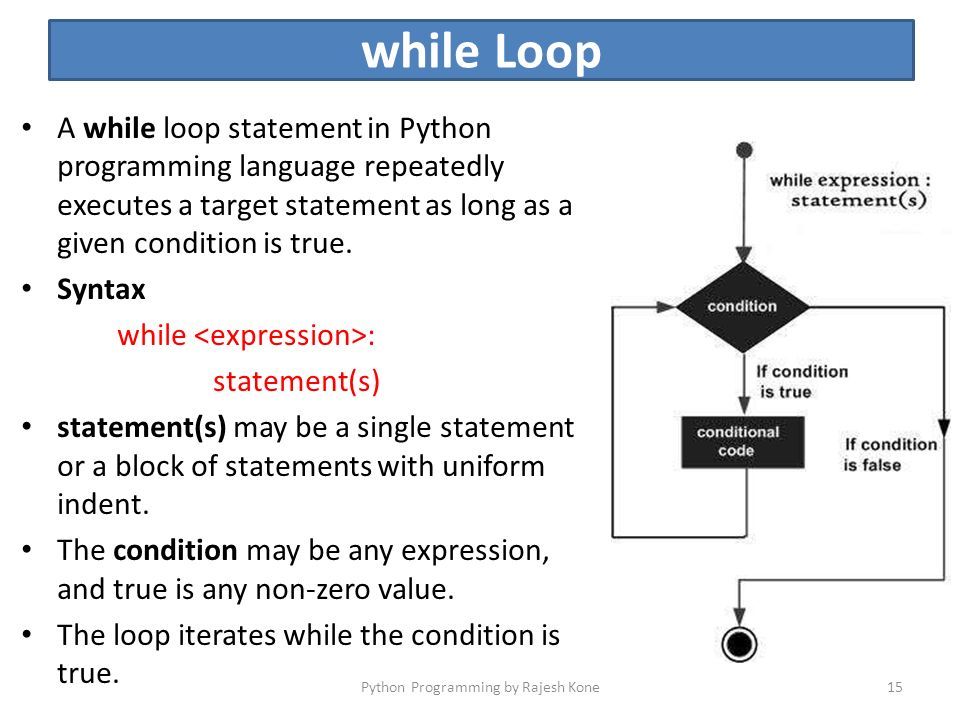 while Loop

• A while loop statement in Python programming language repeatedly executes a target statement as long as a given condition is true.

• Syntax

while <expression>:

statement(s)

• statement(s) may be a single statement or a block of statements with uniform indent.

• The condition may be any expression, and true is any non-zero value.

• The loop iterates while the condition is true.

while expression :
statement(s)

condition

If condition is true

conditional code

If condition is false

Python Programming by Rajesh Kone

15